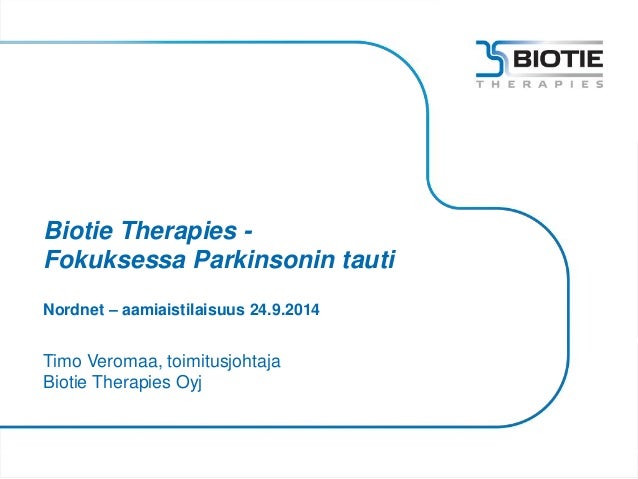 BIOTIE
THERAPIES

Biotie Therapies -
Fokuksessa Parkinsonin tauti

Nordnet – aamiaistilaisuus 24.9.2014

Timo Veromaa, toimitusjohtaja
Biotie Therapies Oyj